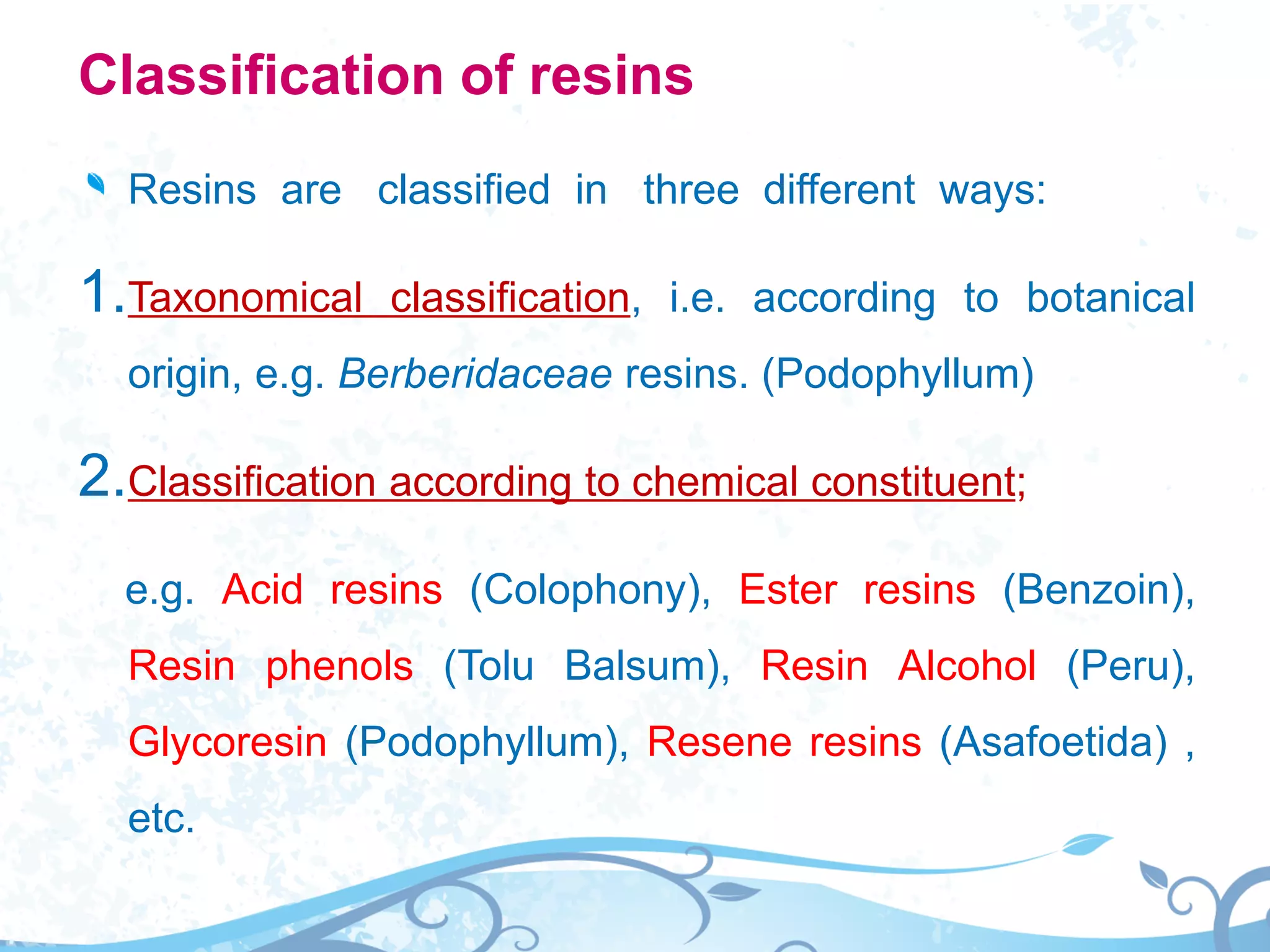 Classification of resins

Resins are classified in three different ways:

1. Taxonomical classification, i.e. according to botanical origin, e.g. Berberidaceae resins. (Podophyllum)

2. Classification according to chemical constituent;

e.g. Acid resins (Colophony), Ester resins (Benzoin), Resin phenols (Tolu Balsum), Resin Alcohol (Peru), Glycoresin (Podophyllum), Resene resins (Asafoetida) , etc.